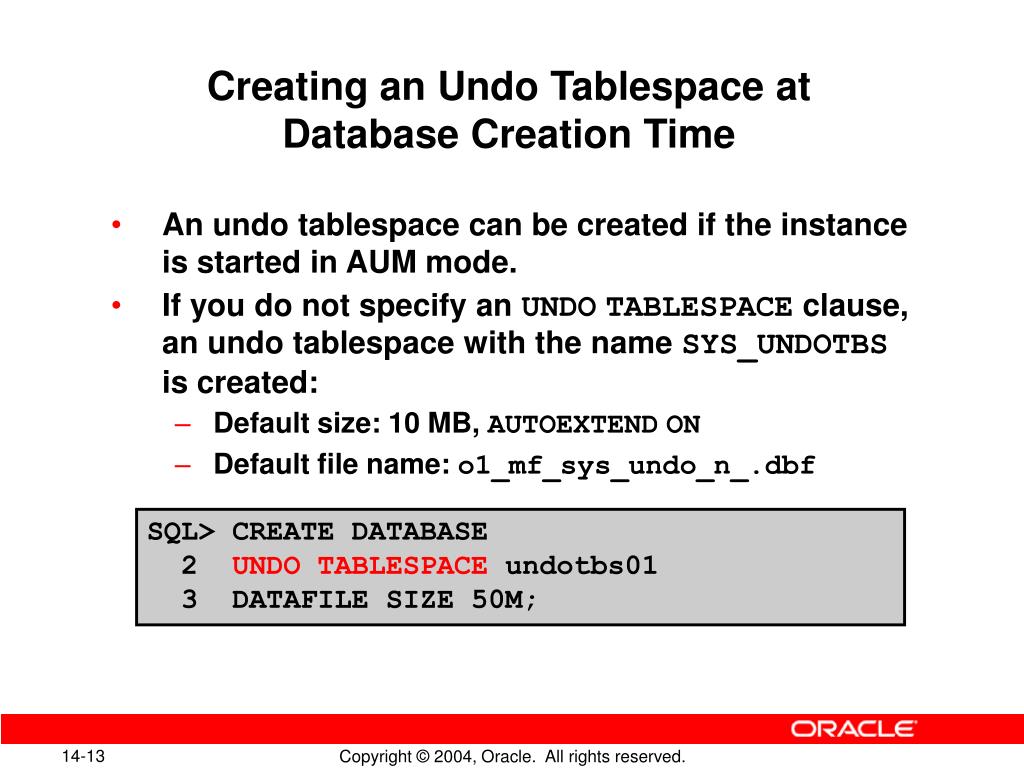 Creating an Undo Tablespace at Database Creation Time

• An undo tablespace can be created if the instance is started in AUM mode.
• If you do not specify an UNDO TABLESPACE clause, an undo tablespace with the name SYS_UNDOTBS is created:
– Default size: 10 MB, AUTOEXTEND ON
– Default file name: o1_mf_sys_undo_n_.dbf

SQL> CREATE DATABASE
  2  UNDO TABLESPACE undotbs01
  3  DATAFILE SIZE 50M;

ORACLE

14-13

Copyright © 2004, Oracle. All rights reserved.